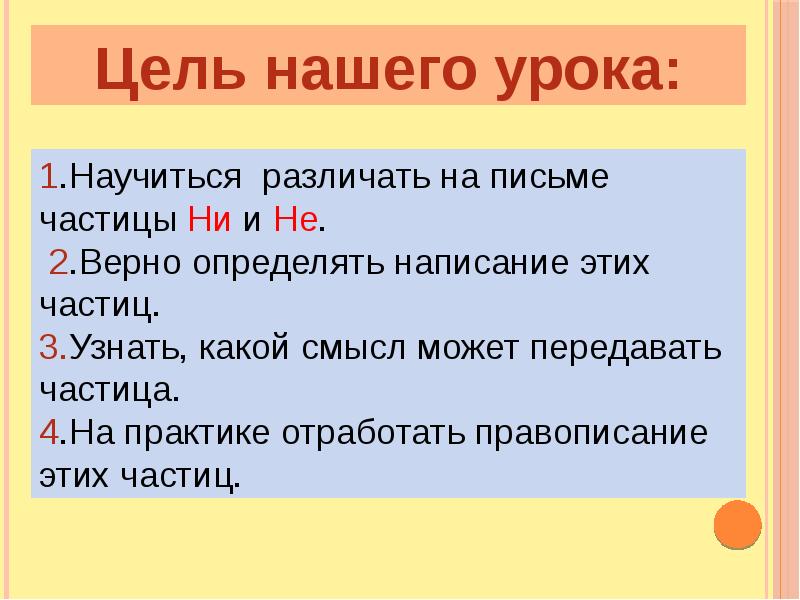 Цель нашего урока:

1.Научиться различать на письме частицы Ни и Не.

2.Верно определять написание этих частиц.

3.Узнать, какой смысл может передавать частица.

4.На практике отработать правописание этих частиц.